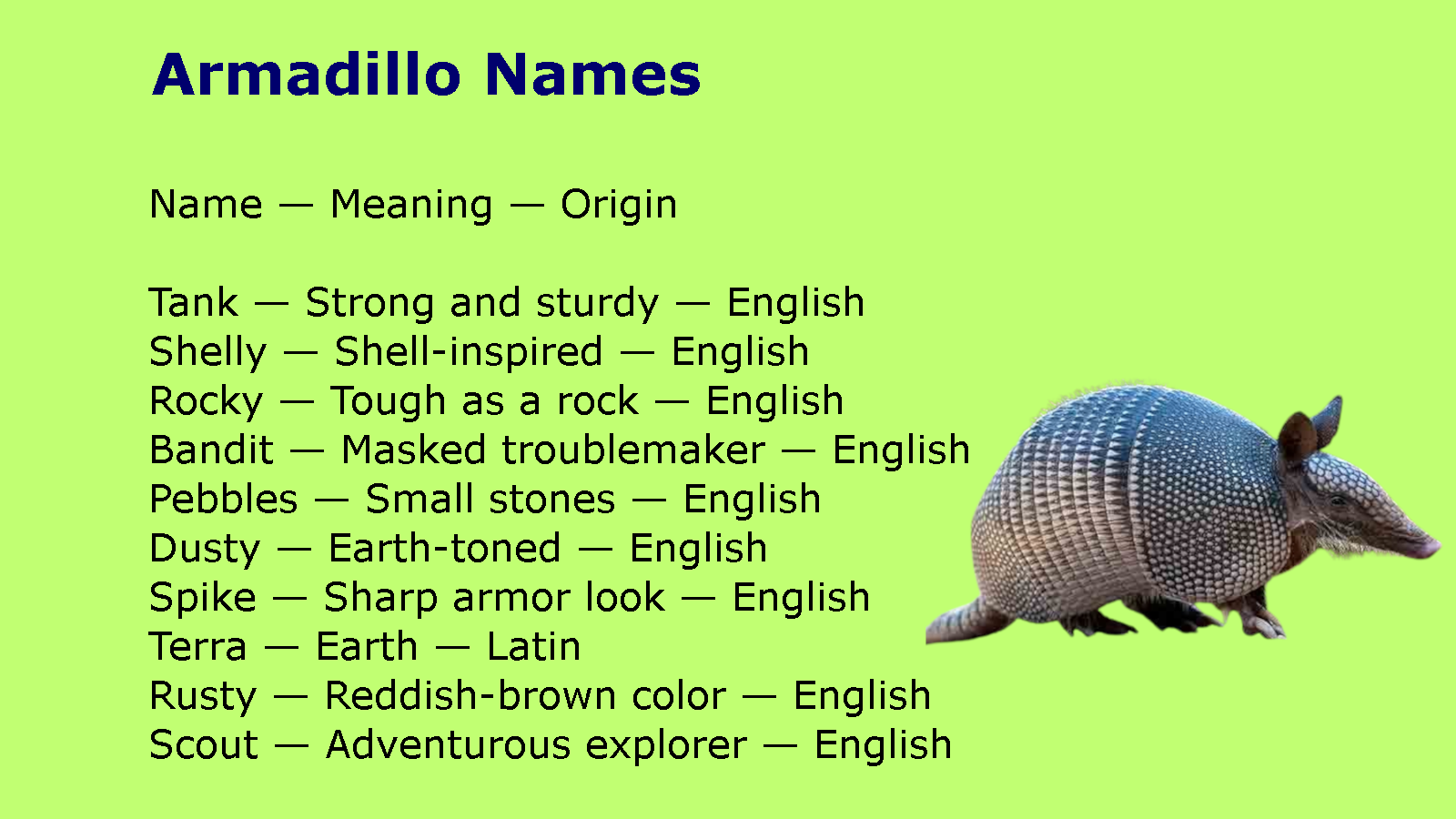 Armadillo Names

Name — Meaning — Origin

Tank — Strong and sturdy — English
Shelly — Shell-inspired — English
Rocky — Tough as a rock — English
Bandit — Masked troublemaker — English
Pebbles — Small stones — English
Dusty — Earth-toned — English
Spike — Sharp armor look — English
Terra — Earth — Latin
Rusty — Reddish-brown color — English
Scout — Adventurous explorer — English